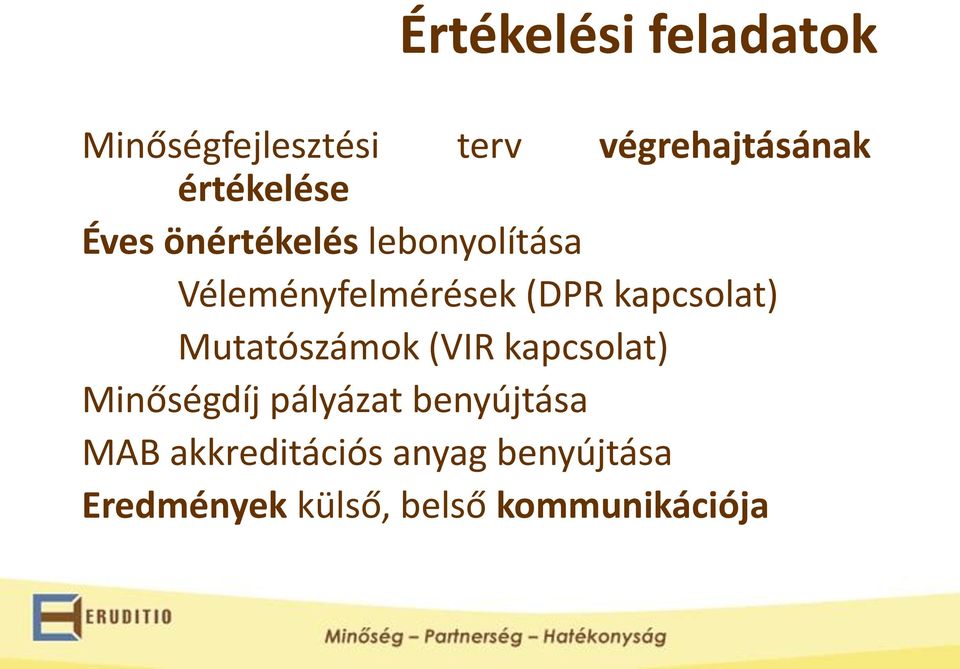 Értékelési feladatok

Minőségfejlesztési terv végrehajtásának értékelése

Éves önértékelés lebonyolítása

Véleményfelmérések (DPR kapcsolat)

Mutatószámok (VIR kapcsolat)

Minőségdíj pályázat benyújtása

MAB akkreditációs anyag benyújtása

Eredmények külső, belső kommunikációja

ERUDITIO

Minőség – Partnerség – Hatékonyság